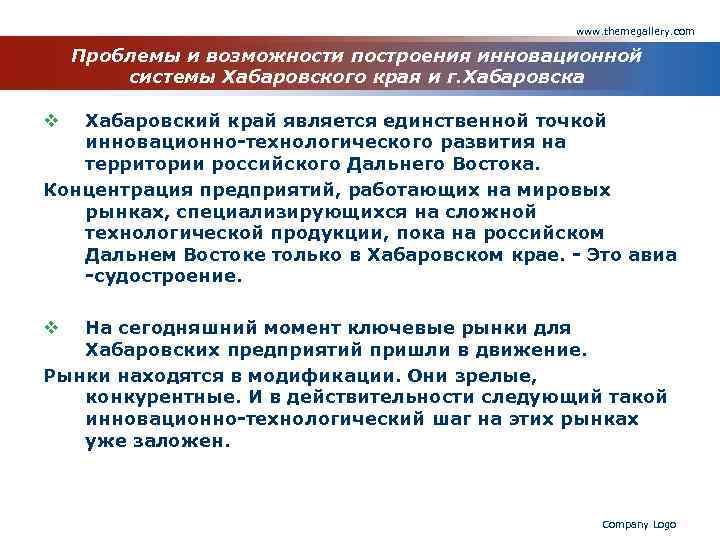 www.themegallery.com

Проблемы и возможности построения инновационной системы Хабаровского края и г.Хабаровска

❖ Хабаровский край является единственной точкой инновационно-технологического развития на территории российского Дальнего Востока.

Концентрация предприятий, работающих на мировых рынках, специализирующихся на сложной технологической продукции, пока на российском Дальнем Востоке только в Хабаровском крае. - Это авиа -судостроение.

❖ На сегодняшний момент ключевые рынки для Хабаровских предприятий пришли в движение.

Рынки находятся в модификации. Они зрелые, конкурентные. И в действительности следующий такой инновационно-технологический шаг на этих рынках уже заложен.

Company Logo